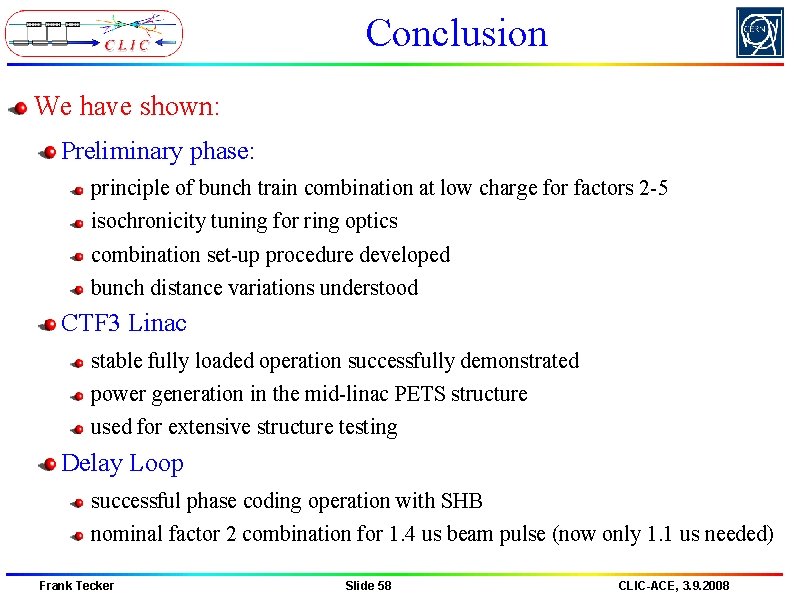 CLIC

Conclusion

CERN

We have shown:

Preliminary phase:

principle of bunch train combination at low charge for factors 2-5

isochronicity tuning for ring optics

combination set-up procedure developed

bunch distance variations understood

CTF3 Linac

stable fully loaded operation successfully demonstrated

power generation in the mid-linac PETS structure

used for extensive structure testing

Delay Loop

successful phase coding operation with SHB

nominal factor 2 combination for 1.4 us beam pulse (now only 1.1 us needed)

Frank Tecker Slide 58 CLIC-ACE, 3.9.2008